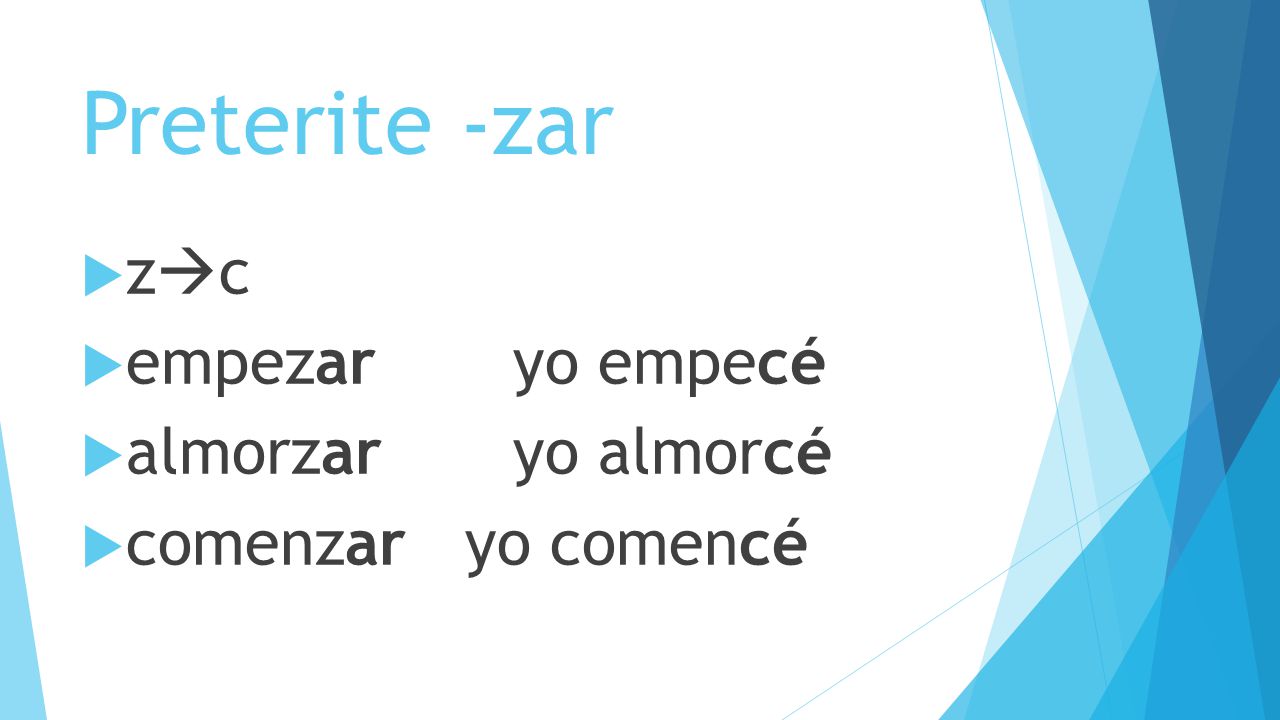 Preterite -zar

z→c

empezar yo empecé

almorzar yo almorcé

comenzar yo comencé